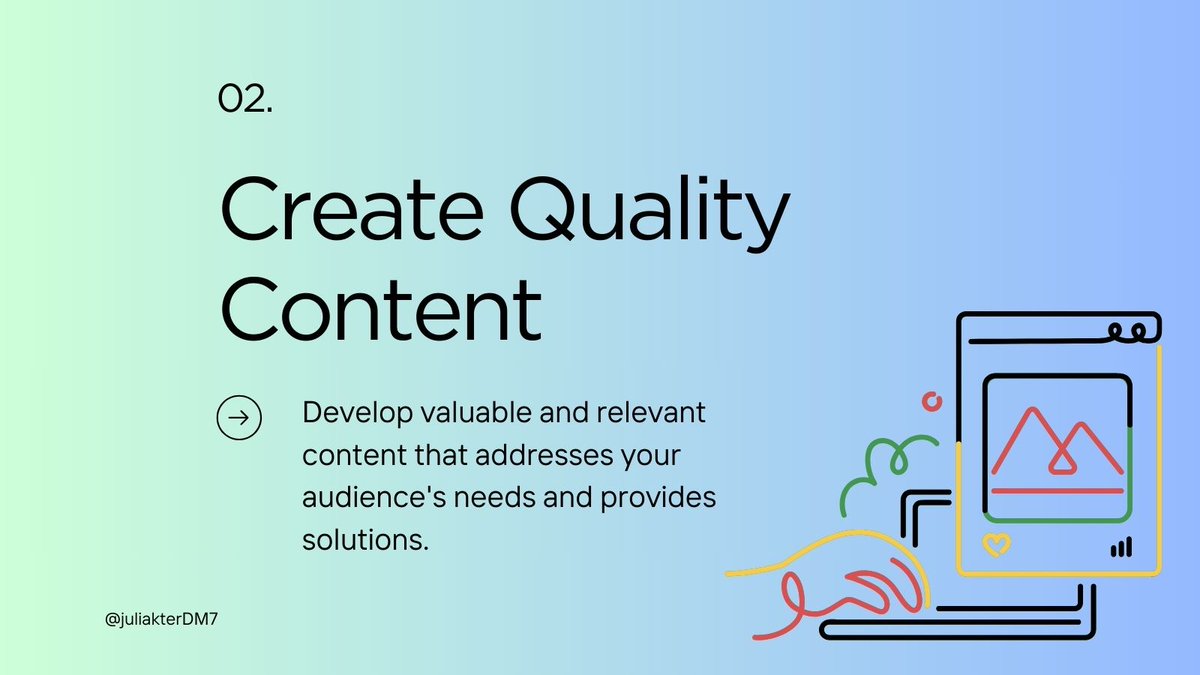 02.

Create Quality Content

Develop valuable and relevant content that addresses your audience's needs and provides solutions.

@juliakterDM7